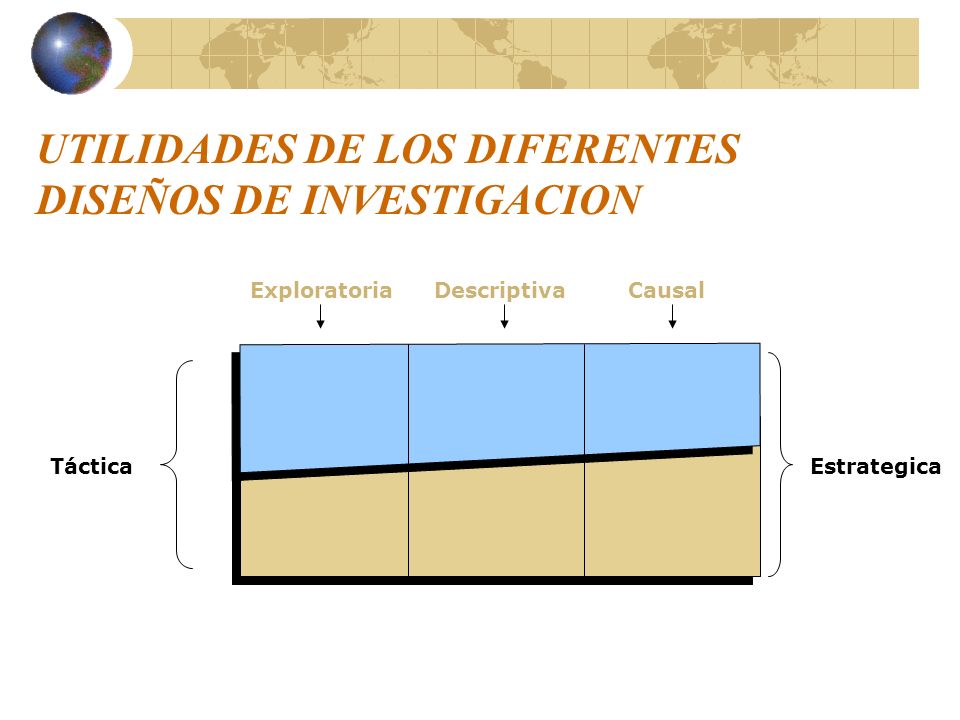 UTILIDADES DE LOS DIFERENTES DISEÑOS DE INVESTIGACION

Exploratoria Descriptiva Causal

Táctica

Estrategica